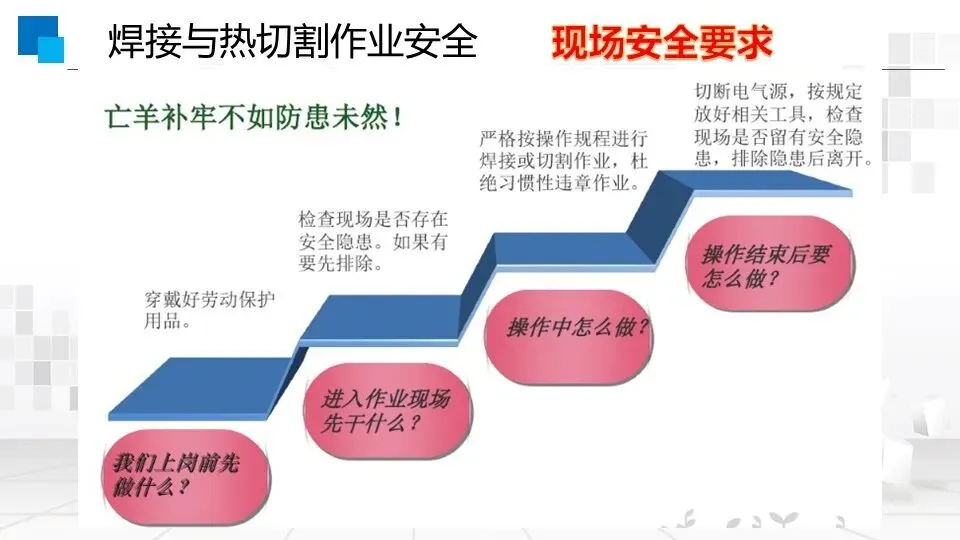 焊接与热切割作业安全 现场安全要求

亡羊补牢不如防患未然！

穿戴好劳动保护用品。

我们上岗前先做什么？

检查现场是否存在安全隐患。如果有要先排除。

进入作业现场先干什么？

严格按操作规程进行焊接或切割作业，杜绝习惯性违章作业。

操作中怎么做？

切断电气源，按规定放好相关工具，检查现场是否留有安全隐患，排除隐患后离开。

操作结束后要怎么做？